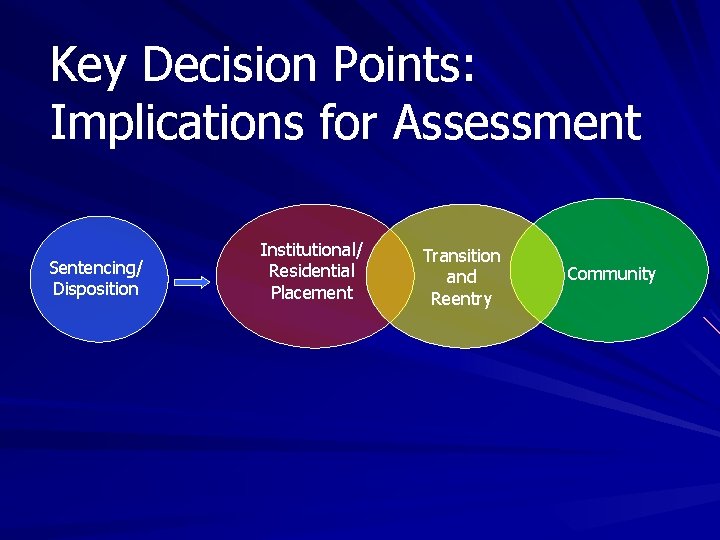 Key Decision Points: Implications for Assessment

Sentencing/ Disposition

Institutional/ Residential Placement

Transition and Reentry

Community